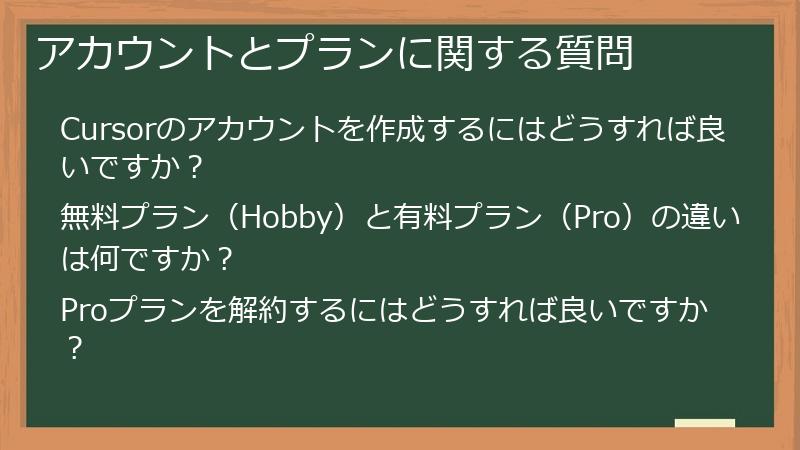 アカウントとプランに関する質問

Cursorのアカウントを作成するにはどうすれば良いですか？

無料プラン（Hobby）と有料プラン（Pro）の違いは何ですか？

Proプランを解約するにはどうすれば良いですか？